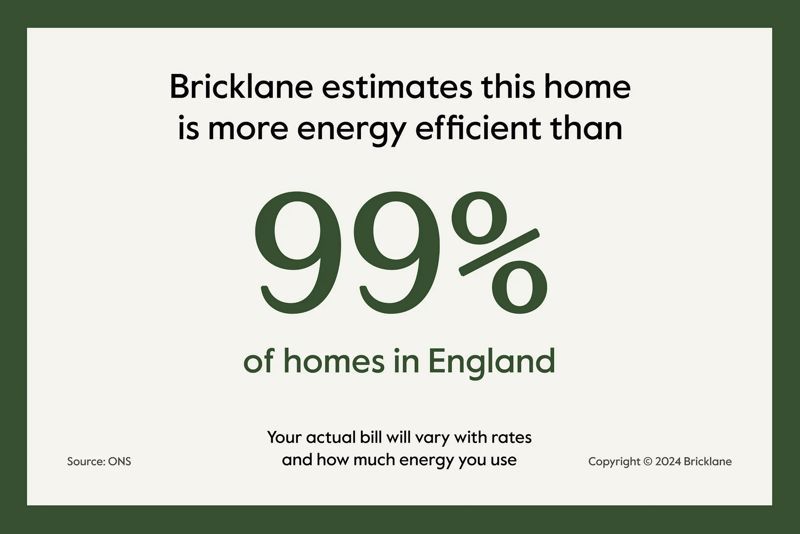 Bricklane estimates this home is more energy efficient than

99%

of homes in England

Your actual bill will vary with rates and how much energy you use

Source: ONS

Copyright © 2024 Bricklane